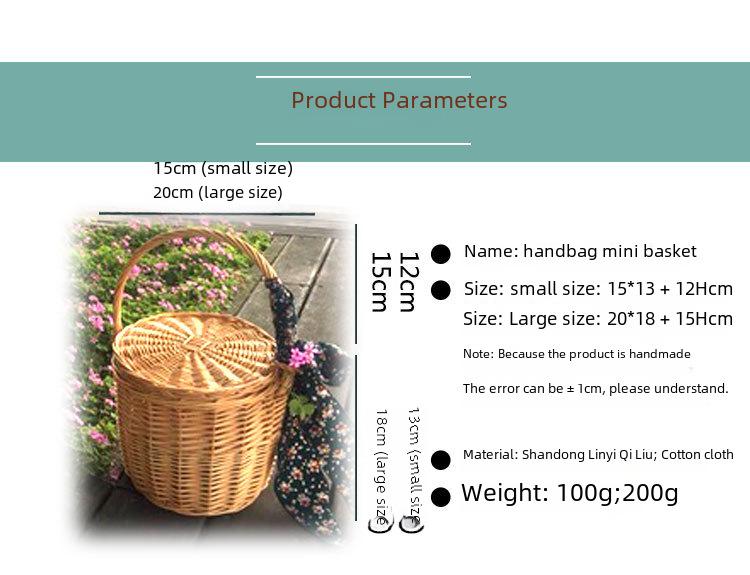 Product Parameters

15cm (small size)
20cm (large size)

12cm
15cm

13cm (small size)
18cm (large size)

Name: handbag mini basket

Size: small size: 15*13 + 12Hcm
Size: Large size: 20*18 + 15Hcm

Note: Because the product is handmade

The error can be ± 1cm, please understand.

Material: Shandong Linyi Qi Liu; Cotton cloth

Weight: 100g;200g